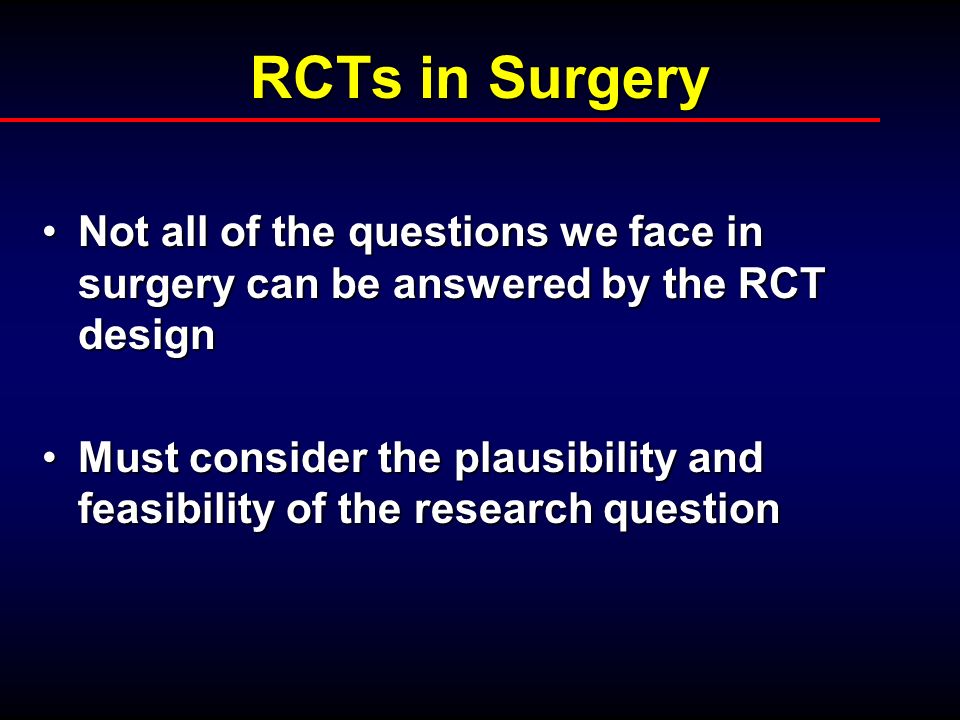 RCTs in Surgery

• Not all of the questions we face in surgery can be answered by the RCT design

• Must consider the plausibility and feasibility of the research question